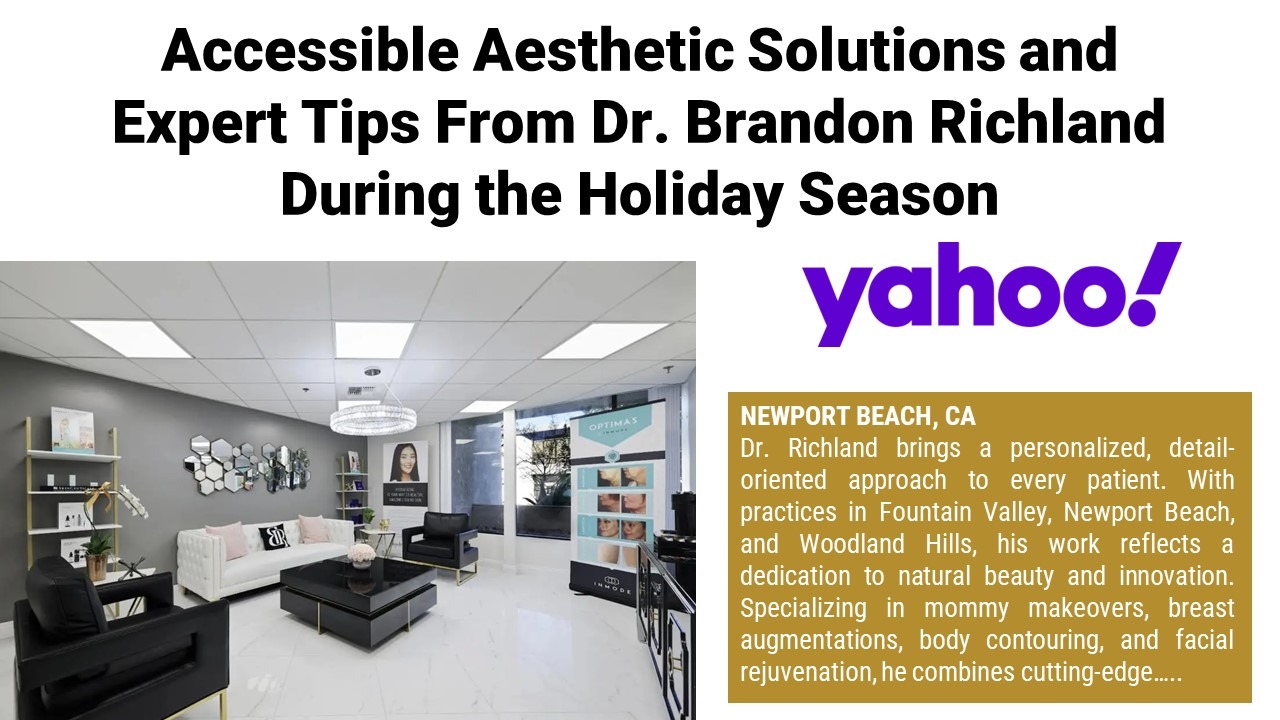 Accessible Aesthetic Solutions and Expert Tips From Dr. Brandon Richland During the Holiday Season

yahoo!

OPTIMAS

INMODE

NEWPORT BEACH, CA
Dr. Richland brings a personalized, detail-oriented approach to every patient. With practices in Fountain Valley, Newport Beach, and Woodland Hills, his work reflects a dedication to natural beauty and innovation. Specializing in mommy makeovers, breast augmentations, body contouring, and facial rejuvenation, he combines cutting-edge…..